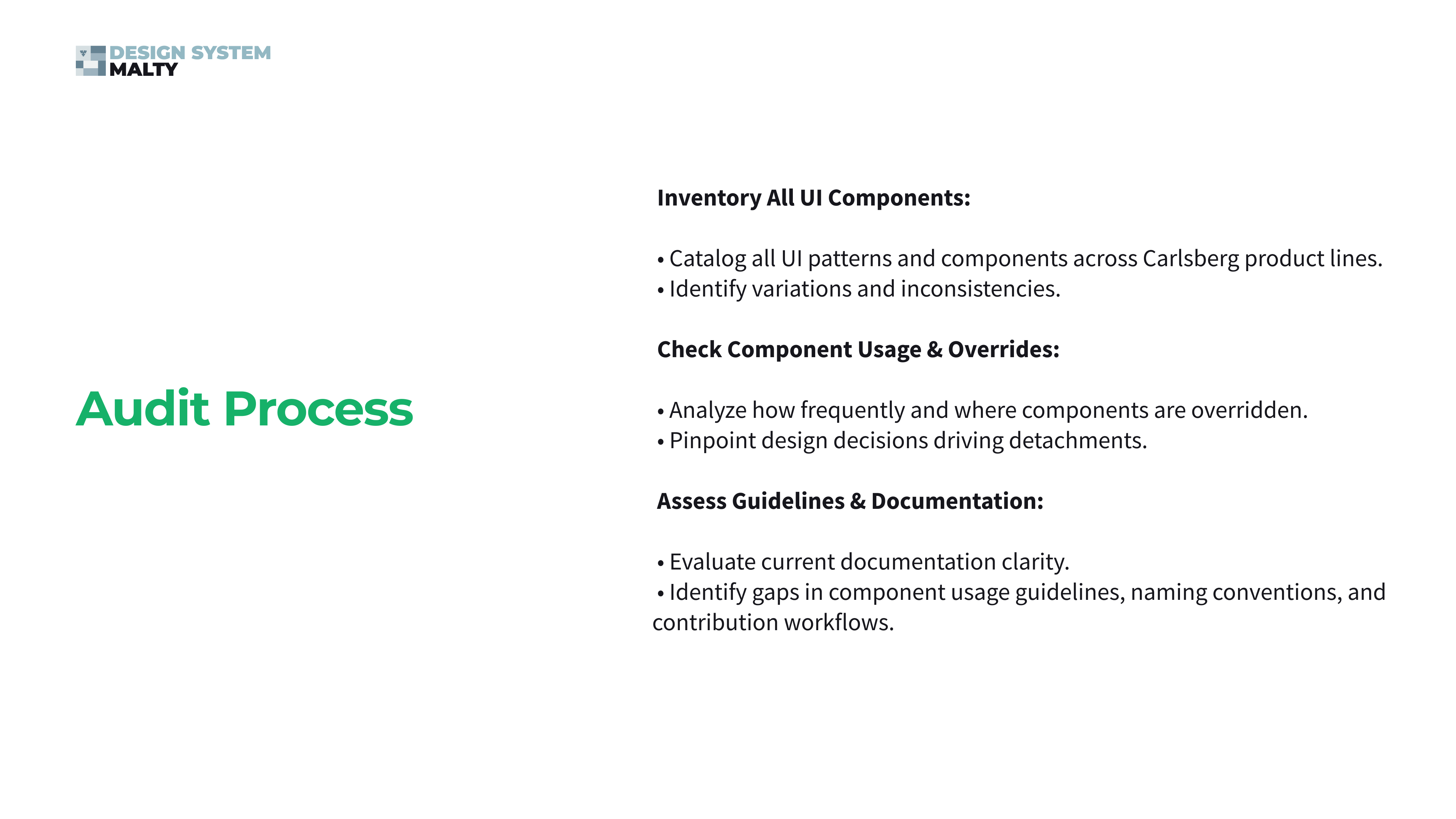 DESIGN SYSTEM
MALTY

Audit Process

Inventory All UI Components:

• Catalog all UI patterns and components across Carlsberg product lines.
• Identify variations and inconsistencies.

Check Component Usage & Overrides:

• Analyze how frequently and where components are overridden.
• Pinpoint design decisions driving detachments.

Assess Guidelines & Documentation:

• Evaluate current documentation clarity.
• Identify gaps in component usage guidelines, naming conventions, and contribution workflows.